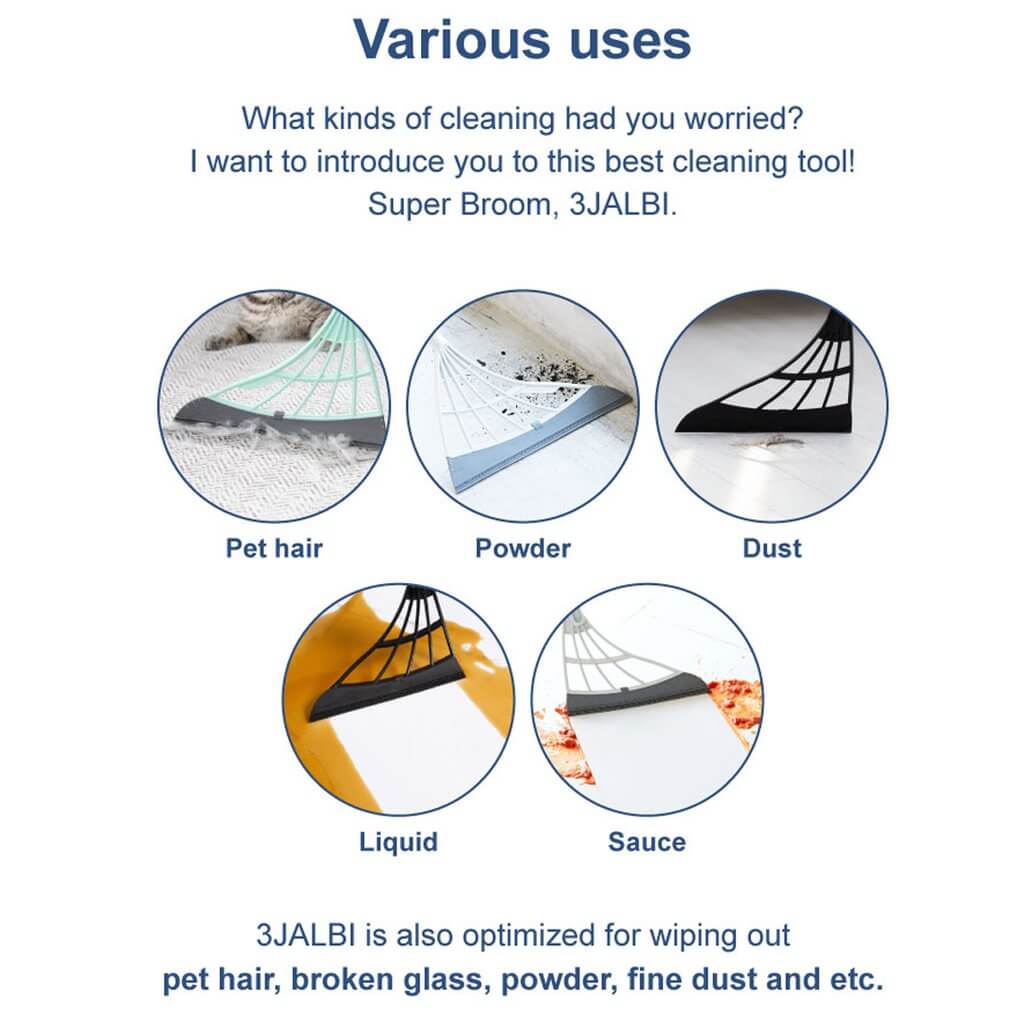 Various uses

What kinds of cleaning had you worried?
I want to introduce you to this best cleaning tool!
Super Broom, 3JALBI.

Pet hair

Powder

Dust

Liquid

Sauce

3JALBI is also optimized for wiping out
pet hair, broken glass, powder, fine dust and etc.